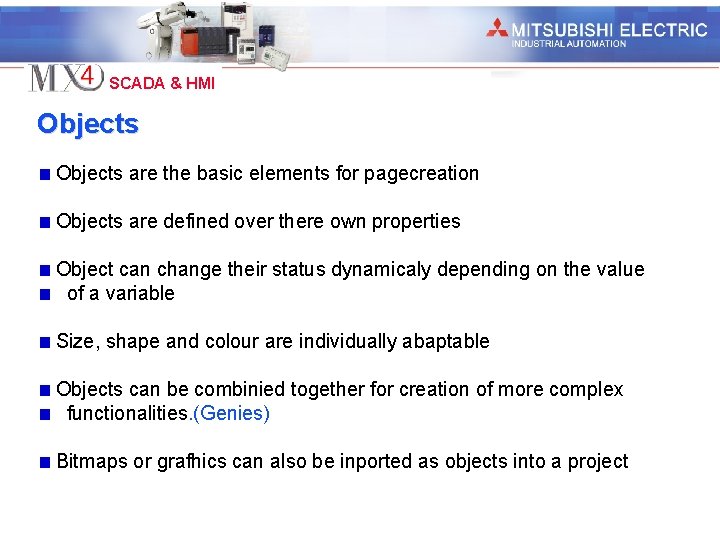 MITSUBISHI ELECTRIC
INDUSTRIAL AUTOMATION

MX4 SCADA & HMI

Objects

■ Objects are the basic elements for pagecreation

■ Objects are defined over there own properties

■ Object can change their status dynamicaly depending on the value
■ of a variable

■ Size, shape and colour are individually abaptable

■ Objects can be combinied together for creation of more complex
■ functionalities.(Genies)

■ Bitmaps or grafhics can also be inported as objects into a project